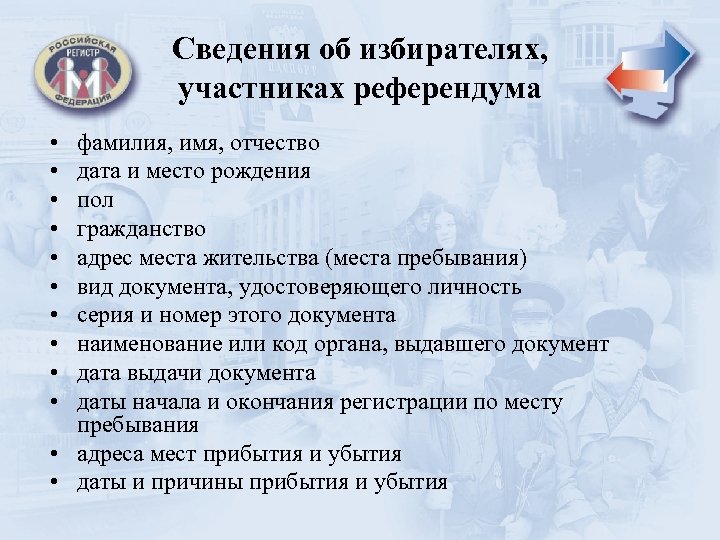 РОССИЙСКАЯ РЕГИСТР ФЕДЕРАЦИЯ

Сведения об избирателях, участниках референдума

• фамилия, имя, отчество
• дата и место рождения
• пол
• гражданство
• адрес места жительства (места пребывания)
• вид документа, удостоверяющего личность
• серия и номер этого документа
• наименование или код органа, выдавшего документ
• дата выдачи документа
• даты начала и окончания регистрации по месту пребывания
• адреса мест прибытия и убытия
• даты и причины прибытия и убытия